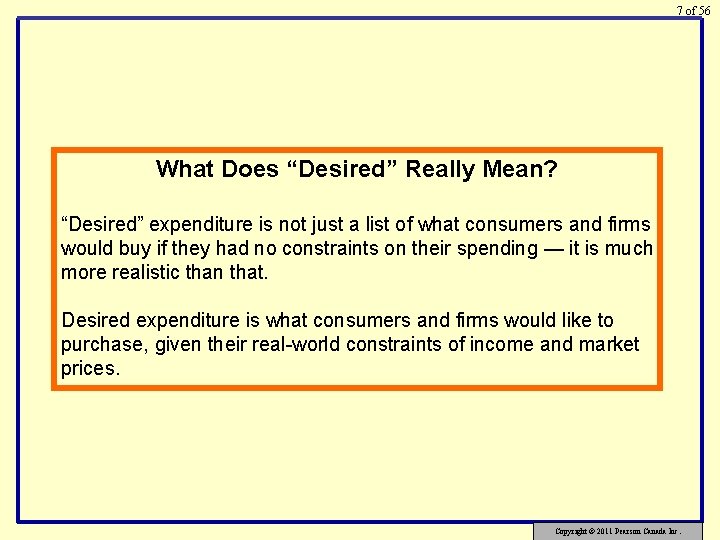 7 of 56

What Does “Desired” Really Mean?

“Desired” expenditure is not just a list of what consumers and firms would buy if they had no constraints on their spending — it is much more realistic than that.

Desired expenditure is what consumers and firms would like to purchase, given their real-world constraints of income and market prices.

Copyright © 2011 Pearson Canada Inc.